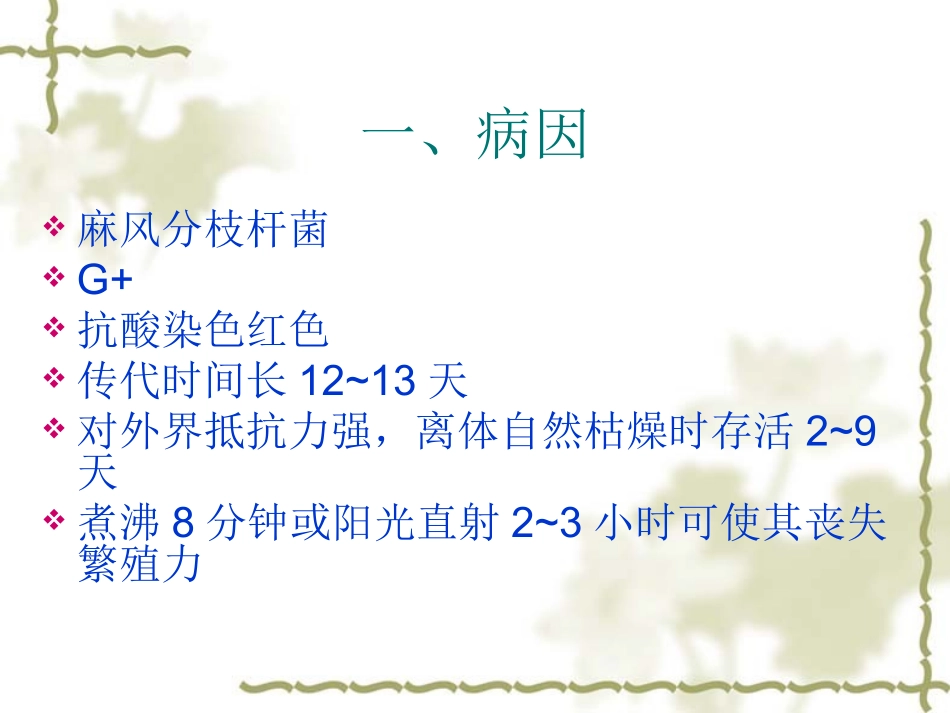 一、病因

❖ 麻风分枝杆菌
❖ G+
❖ 抗酸染色红色
❖ 传代时间长 12~13 天
❖ 对外界抵抗力强，离体自然枯燥时存活 2~9 天
❖ 煮沸 8 分钟或阳光直射 2~3 小时可使其丧失繁殖力